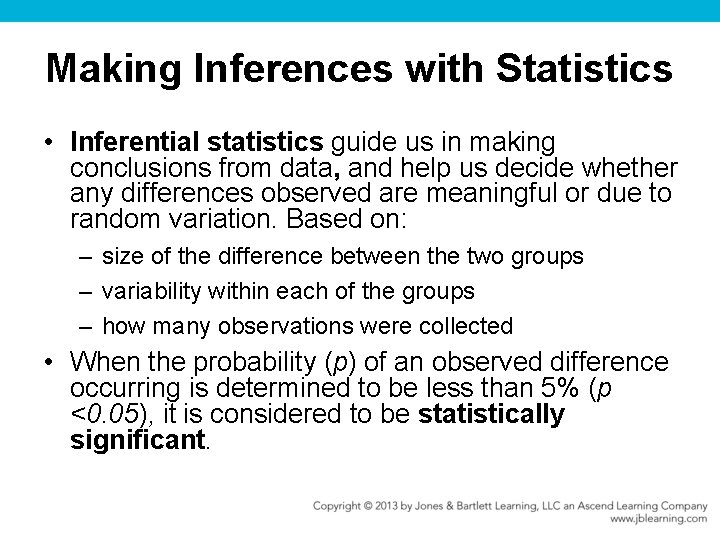 Making Inferences with Statistics

• Inferential statistics guide us in making conclusions from data, and help us decide whether any differences observed are meaningful or due to random variation. Based on:

– size of the difference between the two groups

– variability within each of the groups

– how many observations were collected

• When the probability ($p$) of an observed difference occurring is determined to be less than 5% ($p < 0.05$), it is considered to be statistically significant.

Copyright © 2013 by Jones & Bartlett Learning, LLC an Ascend Learning Company
www.jblearning.com